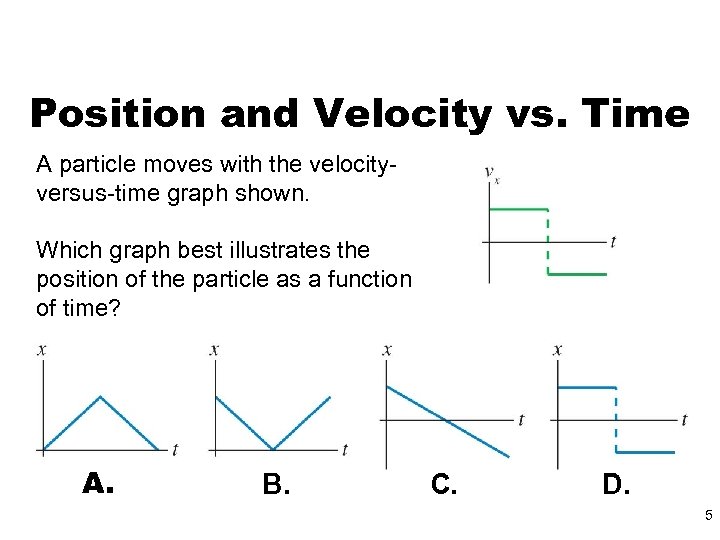 Position and Velocity vs. Time

A particle moves with the velocity-versus-time graph shown.

Which graph best illustrates the position of the particle as a function of time?

$v_x$

$t$

$x$

$t$

A.

$x$

$t$

B.

$x$

$t$

C.

$x$

$t$

D.

5